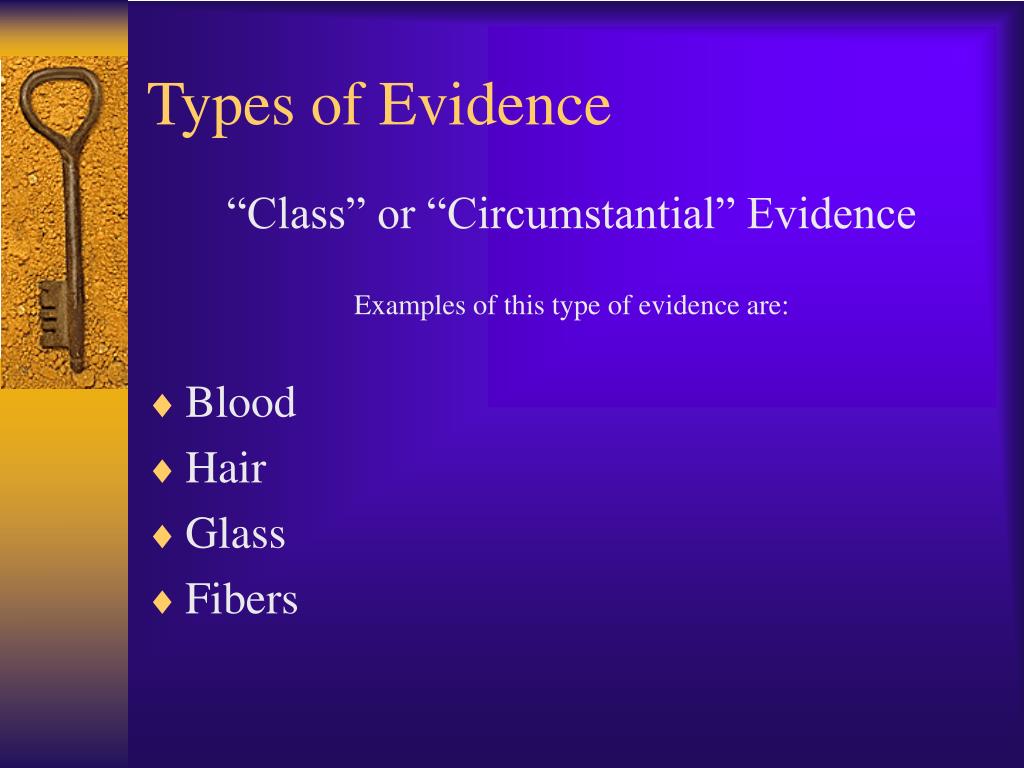 Types of Evidence

“Class” or “Circumstantial” Evidence

Examples of this type of evidence are:

♦ Blood
♦ Hair
♦ Glass
♦ Fibers